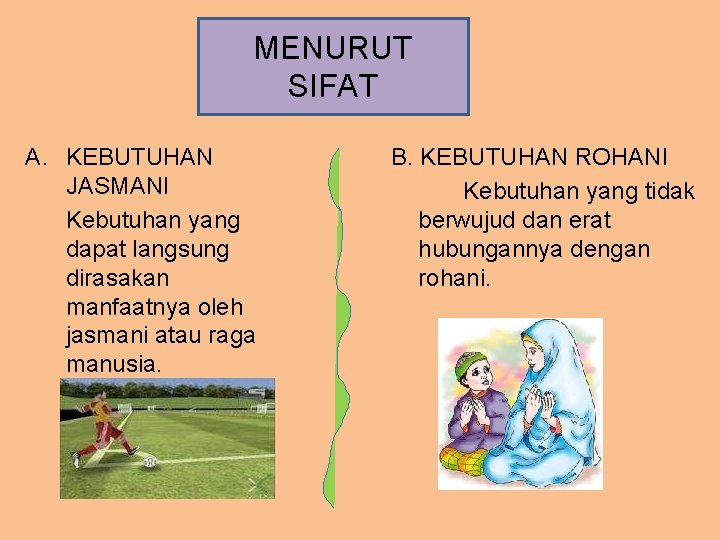 MENURUT SIFAT

A. KEBUTUHAN JASMANI

Kebutuhan yang dapat langsung dirasakan manfaatnya oleh jasmani atau raga manusia.

B. KEBUTUHAN ROHANI

Kebutuhan yang tidak berwujud dan erat hubungannya dengan rohani.